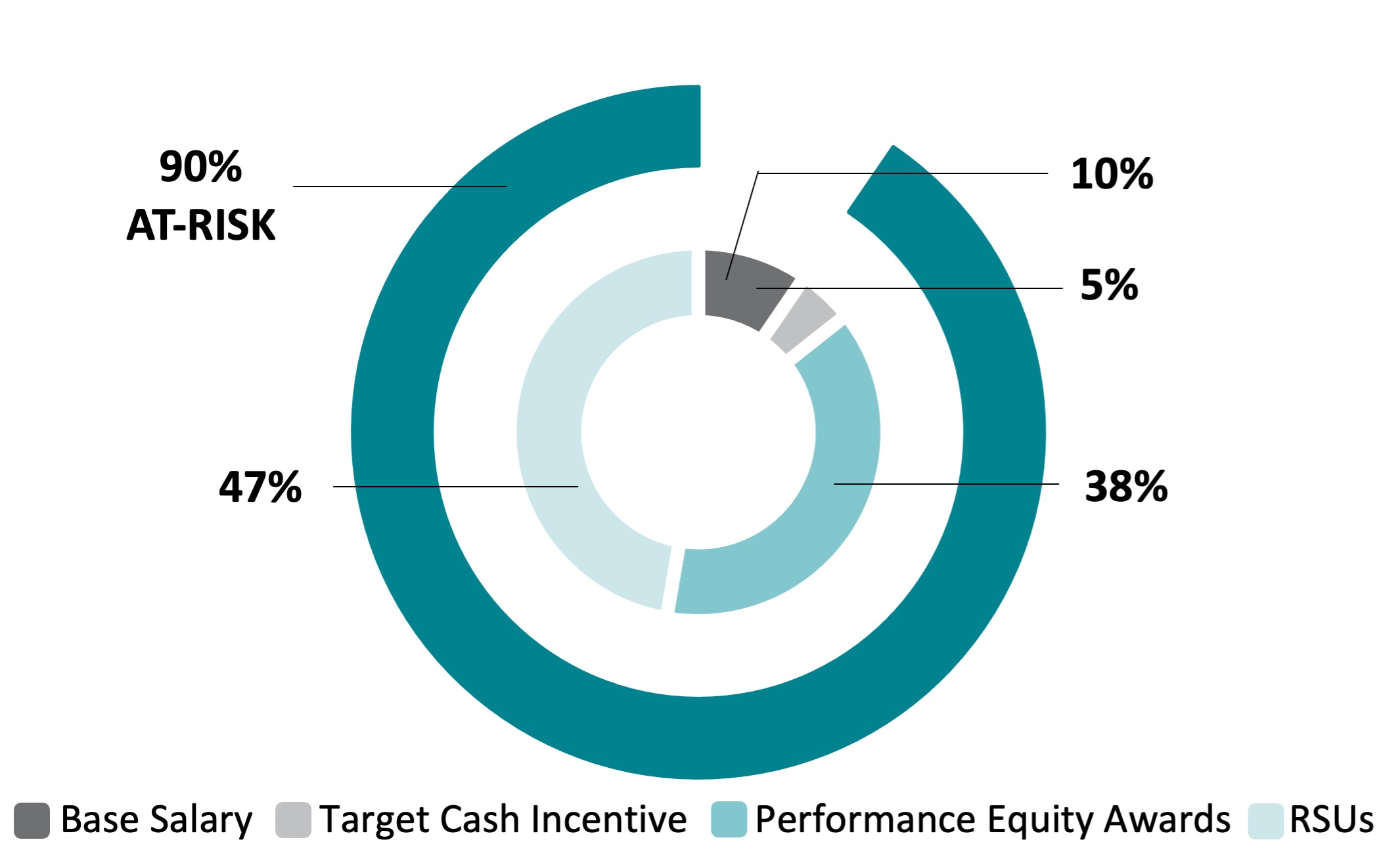 90%
AT-RISK

10%

5%

47%

38%

Base Salary Target Cash Incentive Performance Equity Awards RSUs